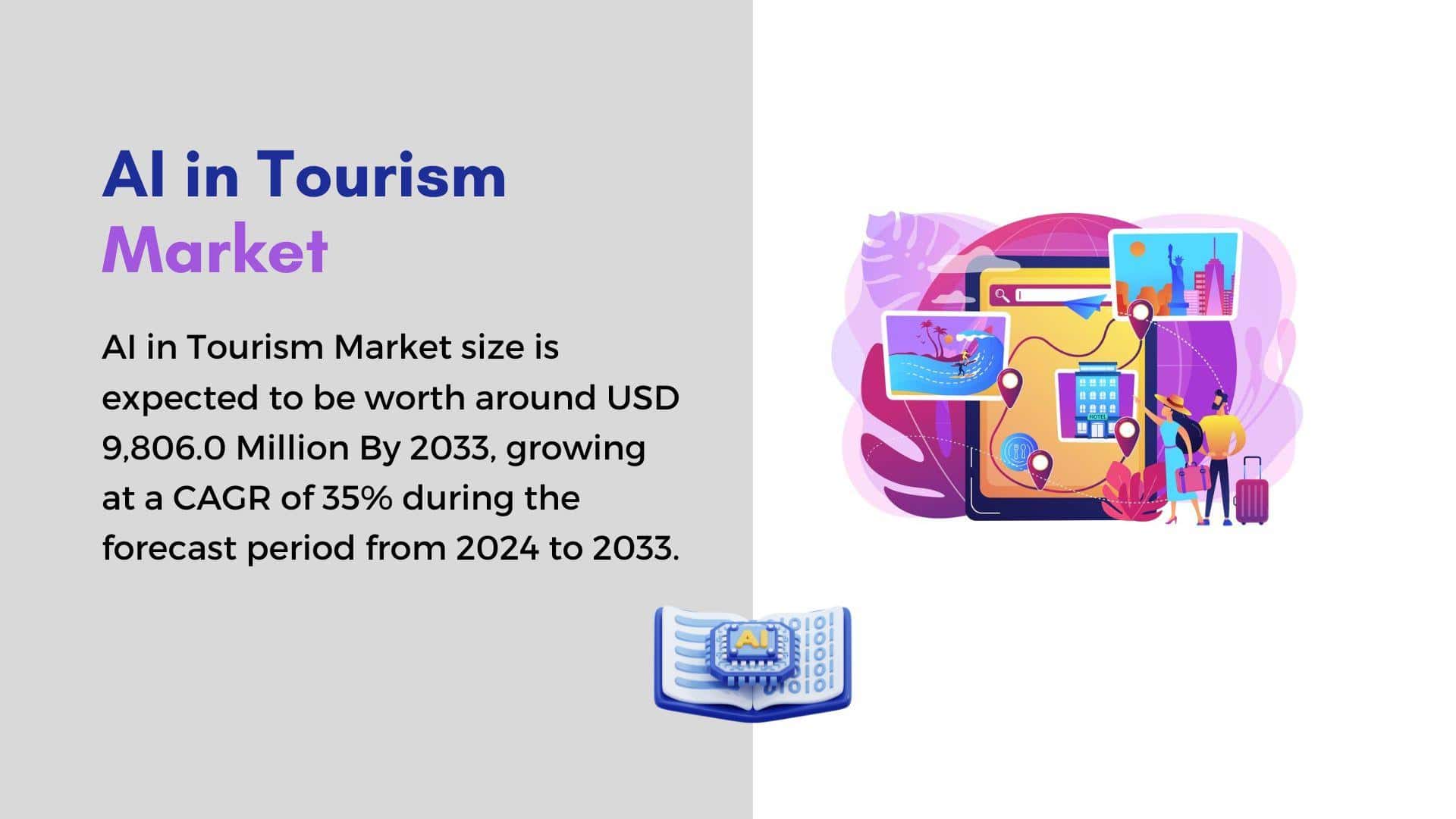 AI in Tourism Market

AI in Tourism Market size is expected to be worth around USD 9,806.0 Million By 2033, growing at a CAGR of 35% during the forecast period from 2024 to 2033.

HOTEL

AI